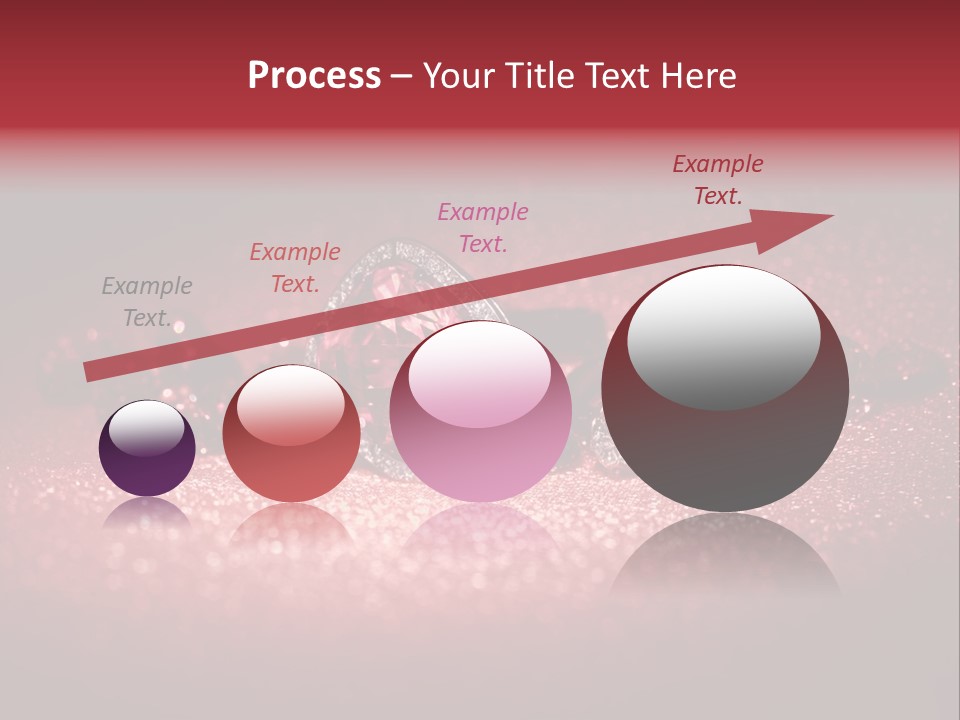 Process – Your Title Text Here

Example Text.

Example Text.

Example Text.

Example Text.